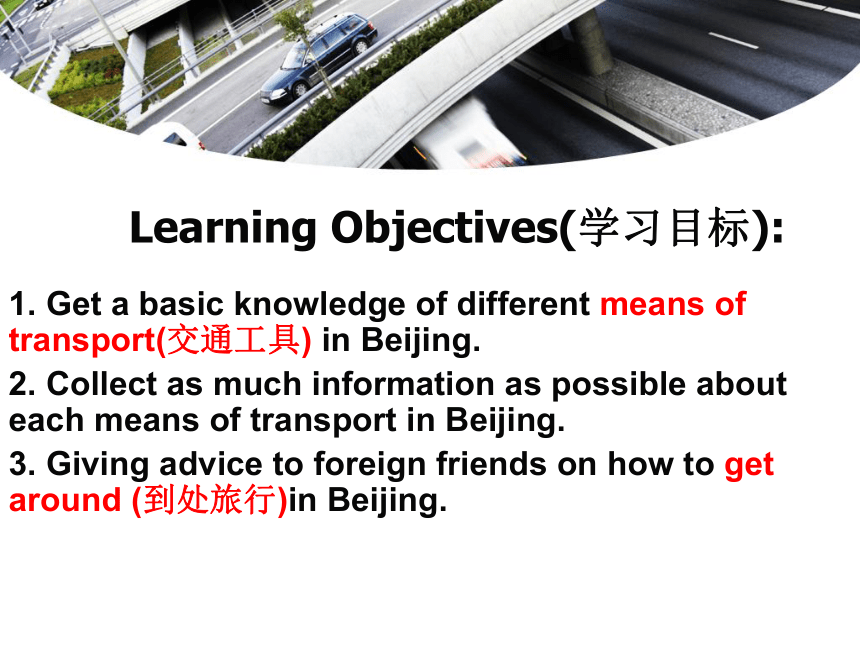 Learning Objectives(学习目标):

1. Get a basic knowledge of different means of transport(交通工具) in Beijing.

2. Collect as much information as possible about each means of transport in Beijing.

3. Giving advice to foreign friends on how to get around (到处旅行)in Beijing.